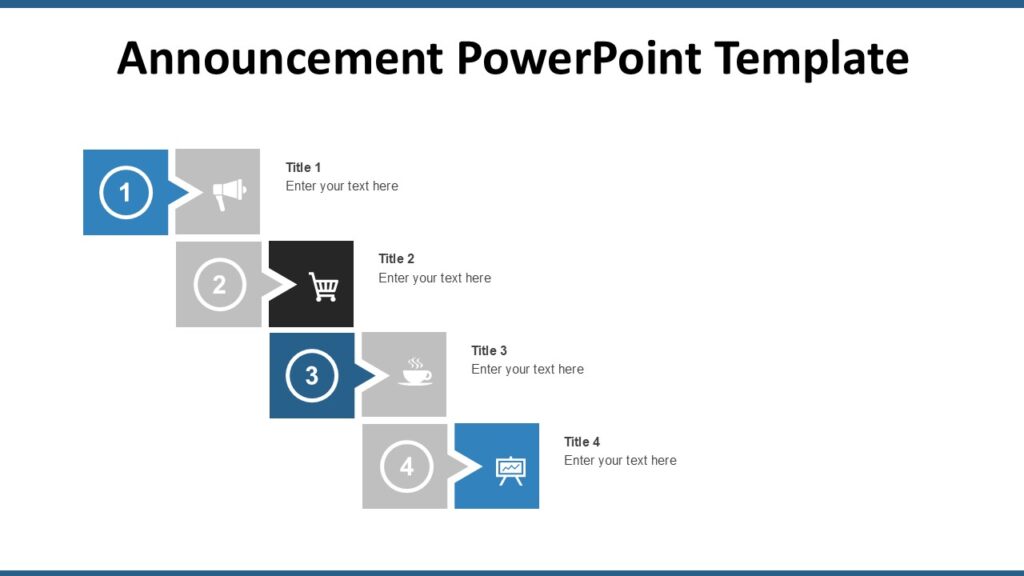 Announcement PowerPoint Template

1

Title 1
Enter your text here

2

Title 2
Enter your text here

3

Title 3
Enter your text here

4

Title 4
Enter your text here